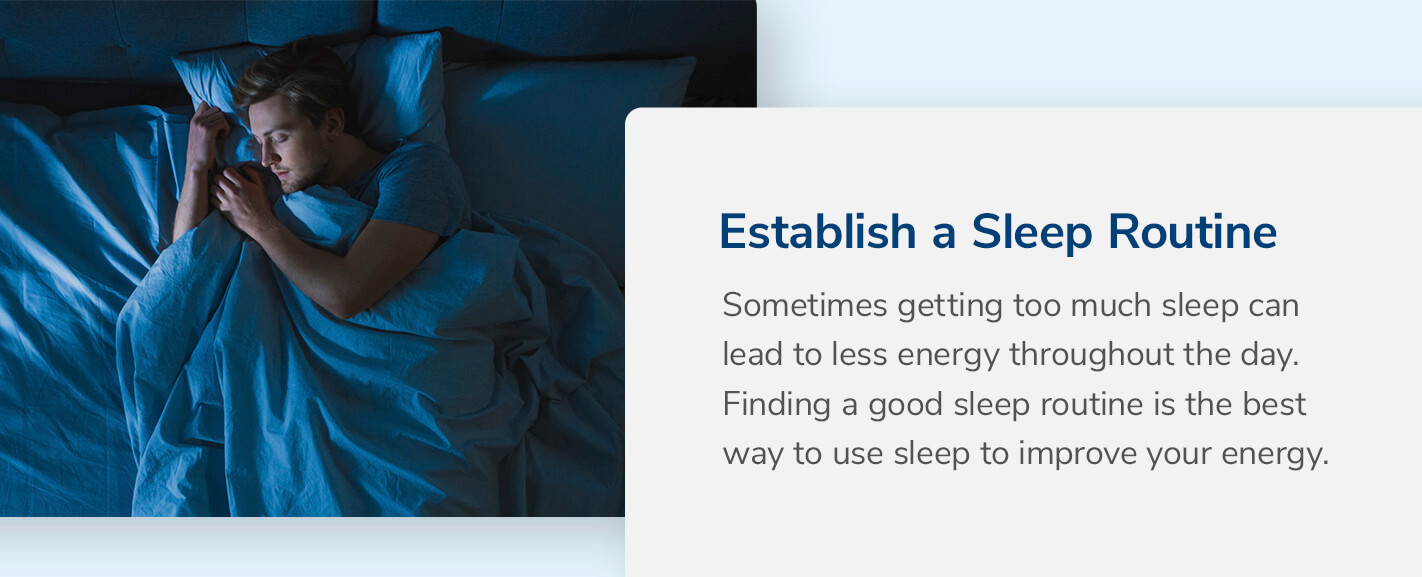 Establish a Sleep Routine

Sometimes getting too much sleep can lead to less energy throughout the day. Finding a good sleep routine is the best way to use sleep to improve your energy.